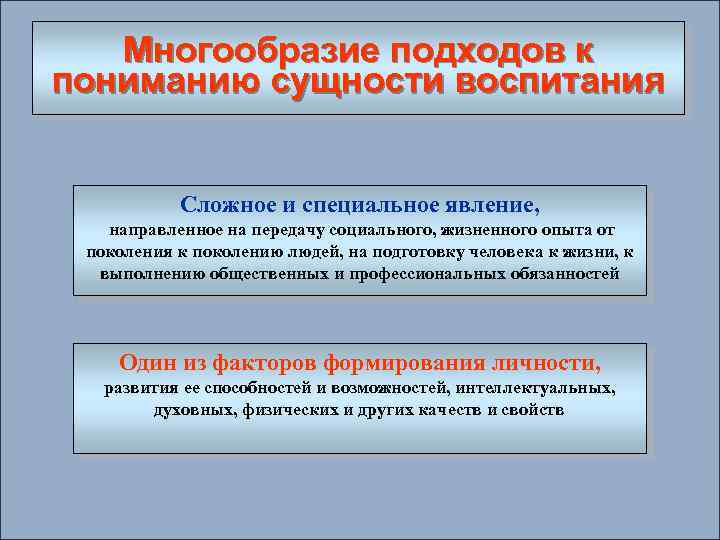 Многообразие подходов к пониманию сущности воспитания

Сложное и специальное явление,
направленное на передачу социального, жизненного опыта от поколения к поколению людей, на подготовку человека к жизни, к выполнению общественных и профессиональных обязанностей

Один из факторов формирования личности,
развития ее способностей и возможностей, интеллектуальных, духовных, физических и других качеств и свойств